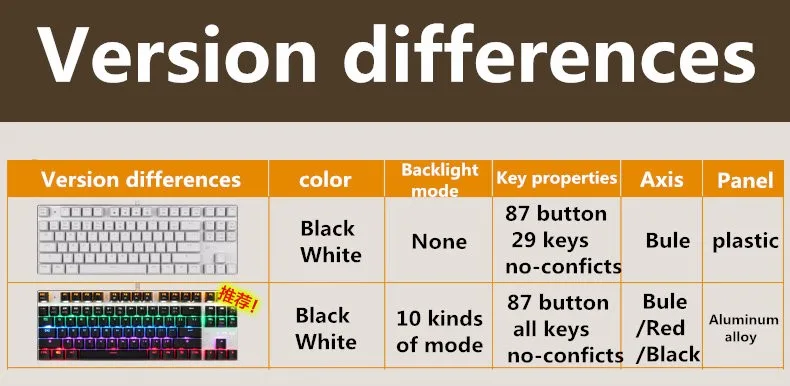 Version differences

| Version differences | color | Backlight mode | Key properties | Axis | Panel |
|---|---|---|---|---|---|
| | Black White | None | 87 button 29 keys no-conficts | Bule | plastic |
| 推荐! | Black White | 10 kinds of mode | 87 button all keys no-conficts | Bule /Red /Black | Aluminum alloy |